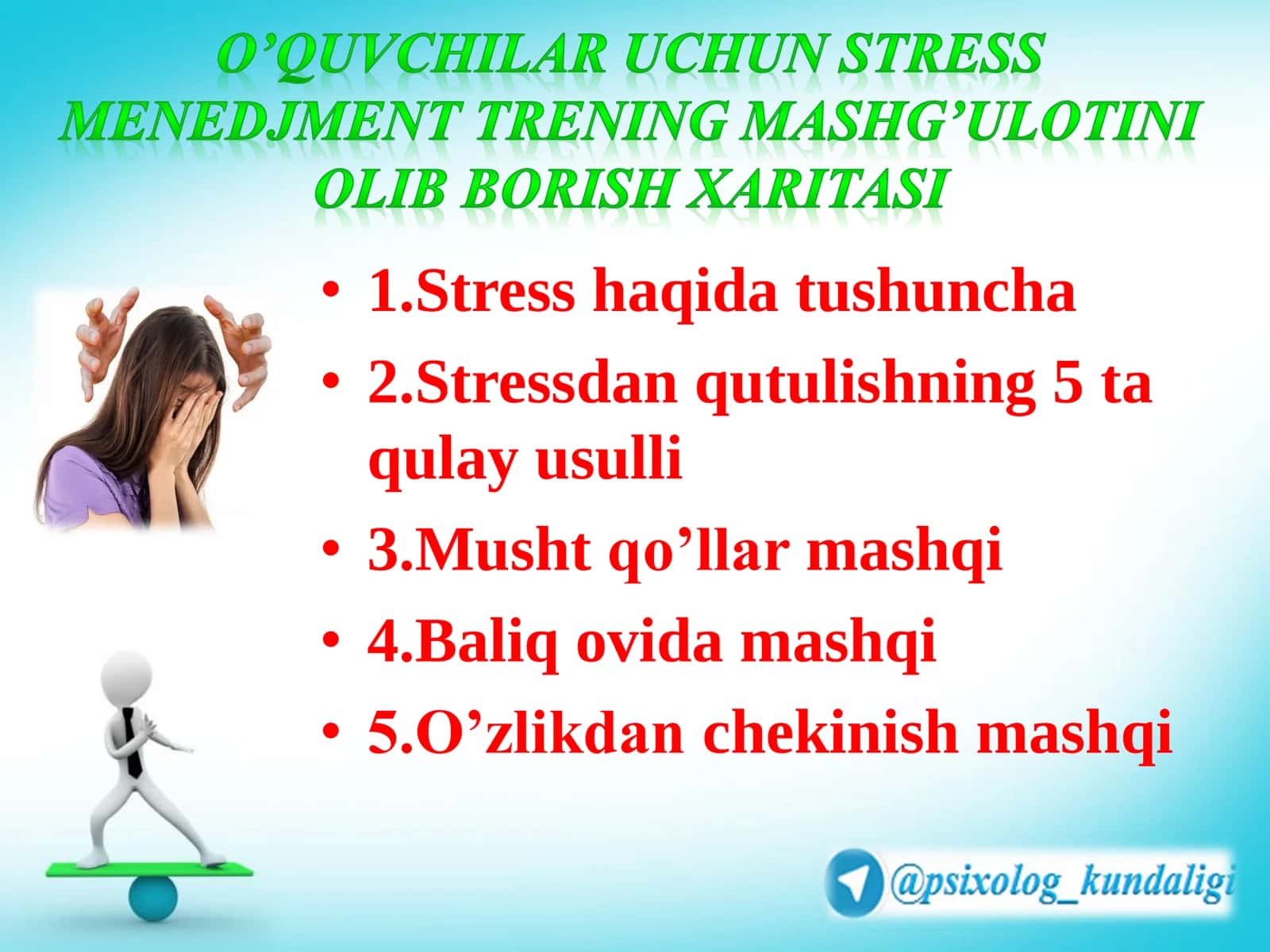 O’QUVCHILAR UCHUN STRESS MENEDJMENT TRENING MASHG’ULOTINI OLIB BORISH XARITASI

• 1.Stress haqida tushuncha
• 2.Stressdan qutulishning 5 ta qulay usulli
• 3.Musht qo’llar mashqi
• 4.Baliq ovida mashqi
• 5.O’zlikdan chekinish mashqi

@psixolog_kundaligi